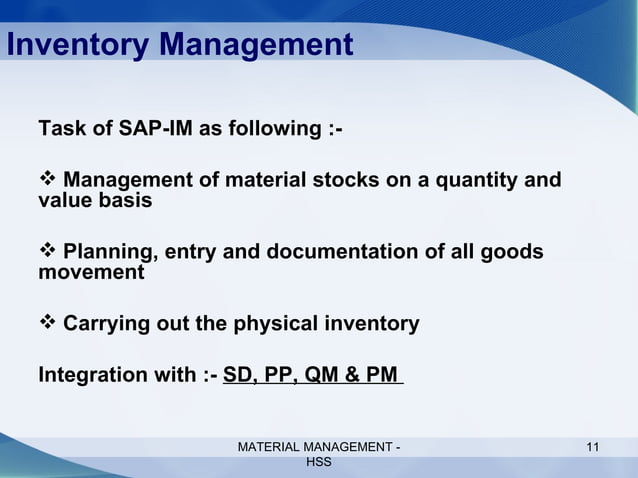 Inventory Management

Task of SAP-IM as following :-

❖ Management of material stocks on a quantity and value basis

❖ Planning, entry and documentation of all goods movement

❖ Carrying out the physical inventory

Integration with :- SD, PP, QM & PM

MATERIAL MANAGEMENT - HSS

11